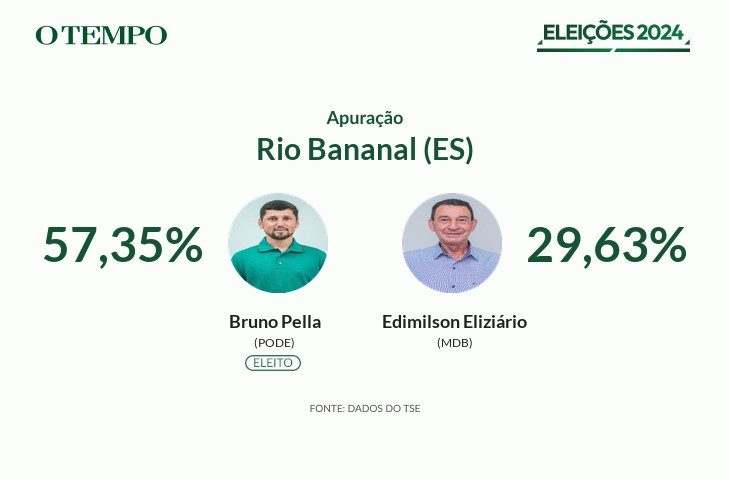 O TEMPO

ELEIÇÕES 2024

Apuração

Rio Bananal (ES)

57,35%

Bruno Pella
(PODE)
ELEITO

Edimilson Eliziário
(MDB)

29,63%

FONTE: DADOS DO TSE